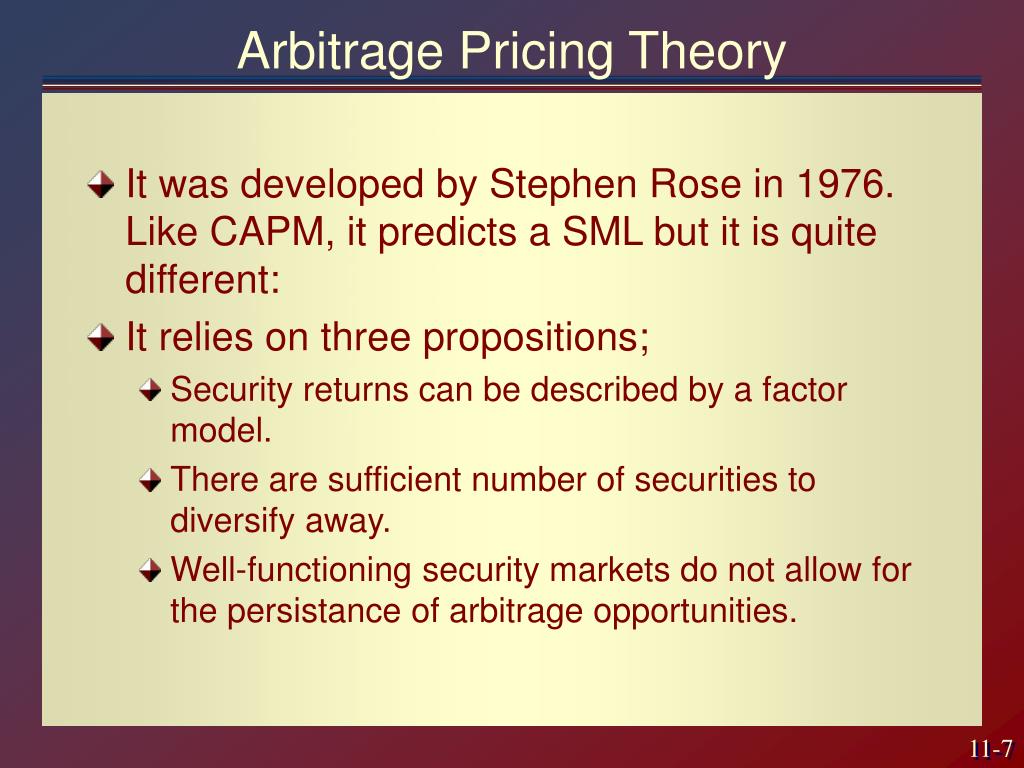 Arbitrage Pricing Theory

It was developed by Stephen Rose in 1976. Like CAPM, it predicts a SML but it is quite different:

It relies on three propositions;

Security returns can be described by a factor model.

There are sufficient number of securities to diversify away.

Well-functioning security markets do not allow for the persistance of arbitrage opportunities.

11-7